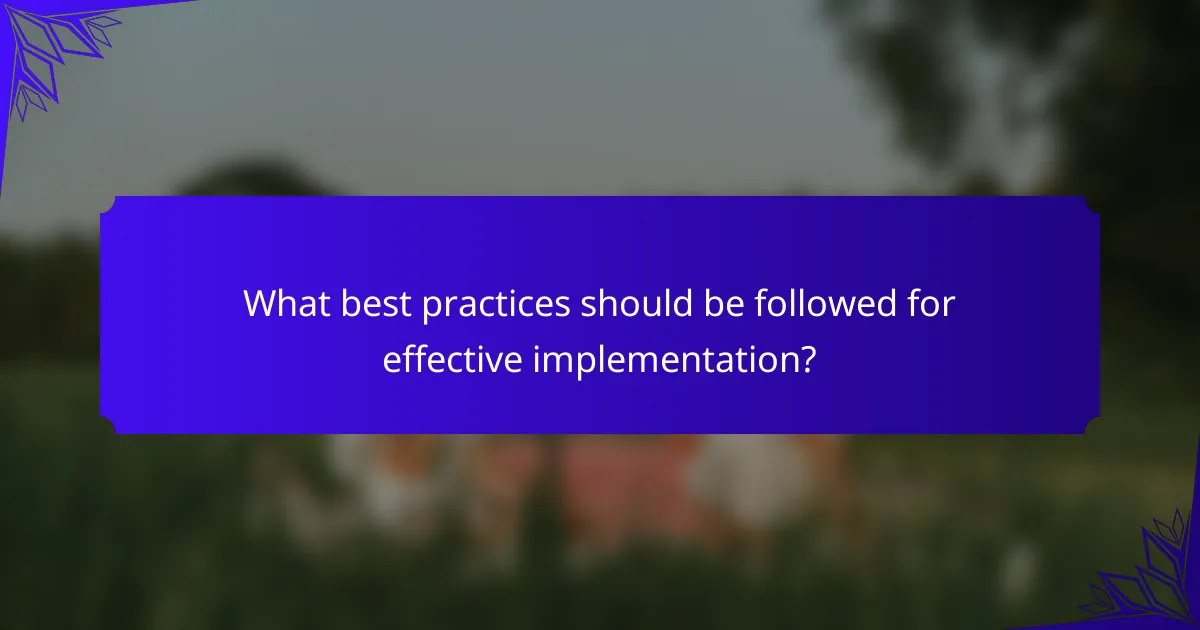 What best practices should be followed for effective implementation?